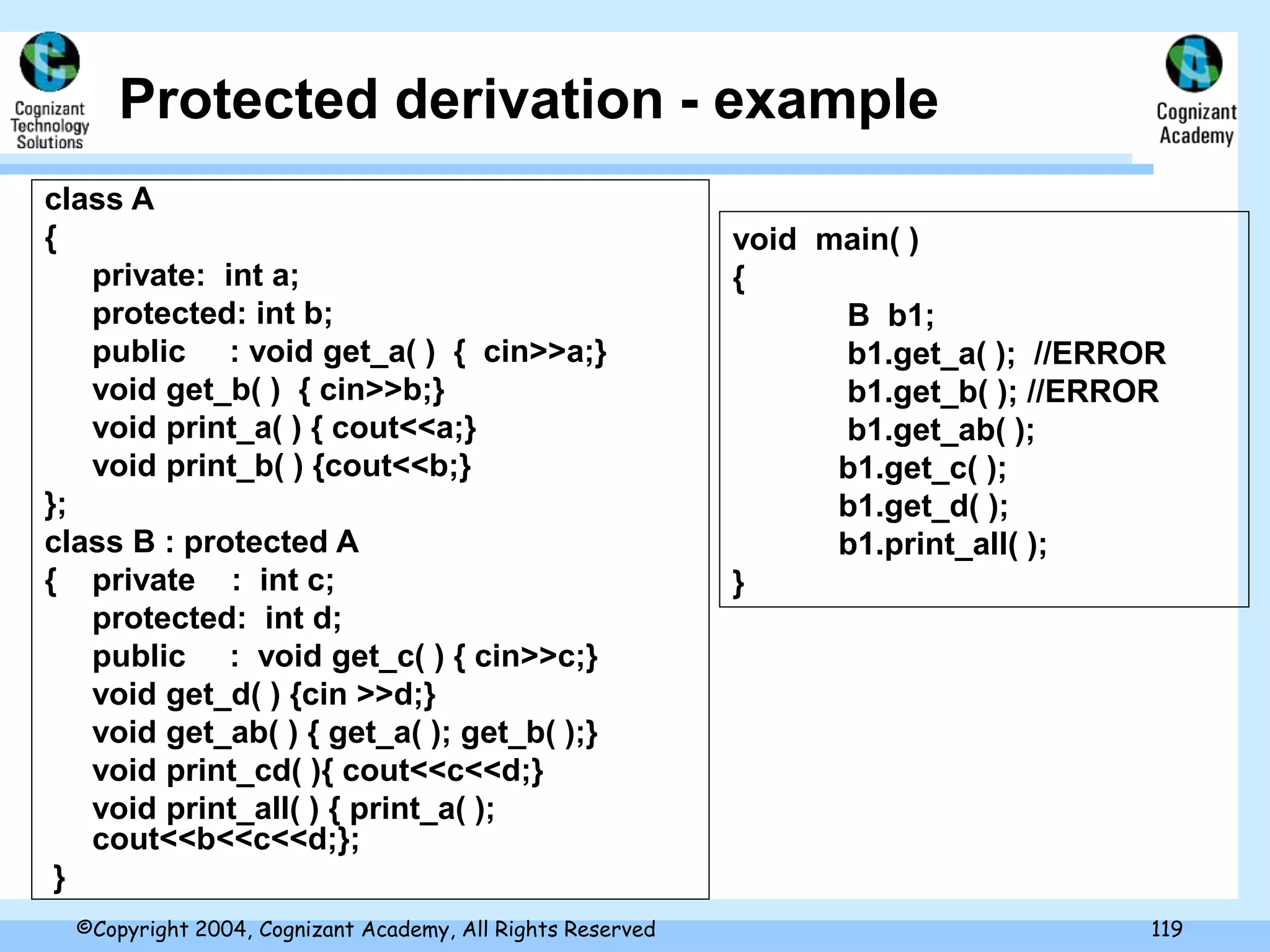 Cognizant Technology Solutions

Protected derivation - example

Cognizant Academy

class A
{
private: int a;
protected: int b;
public : void get_a( ) { cin>>a;}
void get_b( ) { cin>>b;}
void print_a( ) { cout<<a;}
void print_b( ) {cout<<b;}
};
class B : protected A
{ private : int c;
protected: int d;
public : void get_c( ) { cin>>c;}
void get_d( ) {cin >>d;}
void get_ab( ) { get_a( ); get_b( );}
void print_cd( ){ cout<<c<<d;}
void print_all( ) { print_a( );
cout<<b<<c<<d;};
}

void main( )
{
B b1;
b1.get_a( ); //ERROR
b1.get_b( ); //ERROR
b1.get_ab( );
b1.get_c( );
b1.get_d( );
b1.print_all( );
}

©Copyright 2004, Cognizant Academy, All Rights Reserved

119